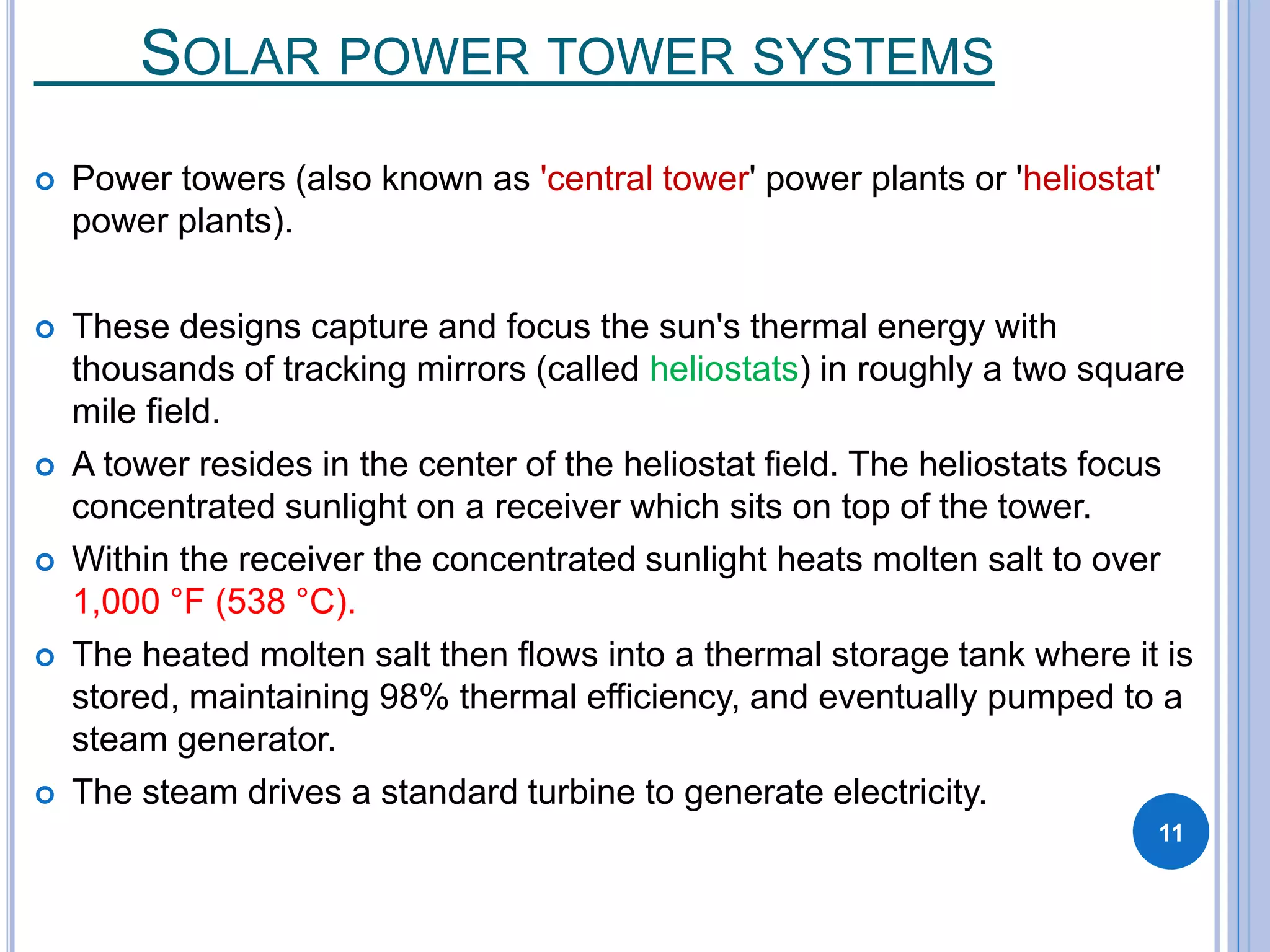 SOLAR POWER TOWER SYSTEMS

Power towers (also known as 'central tower' power plants or 'heliostat' power plants).

These designs capture and focus the sun's thermal energy with thousands of tracking mirrors (called heliostats) in roughly a two square mile field.

A tower resides in the center of the heliostat field. The heliostats focus concentrated sunlight on a receiver which sits on top of the tower.

Within the receiver the concentrated sunlight heats molten salt to over 1,000 °F (538 °C).

The heated molten salt then flows into a thermal storage tank where it is stored, maintaining 98% thermal efficiency, and eventually pumped to a steam generator.

The steam drives a standard turbine to generate electricity.

11